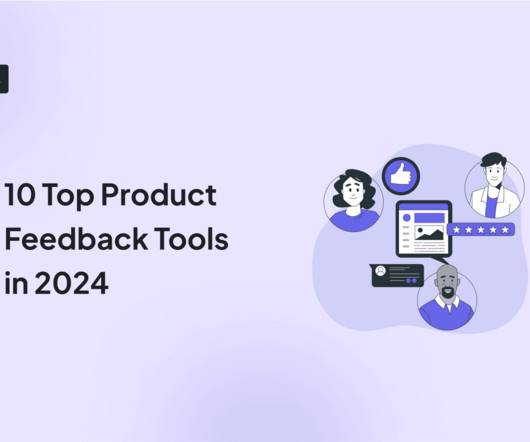 10 Top Product Feedback Tools in 2024